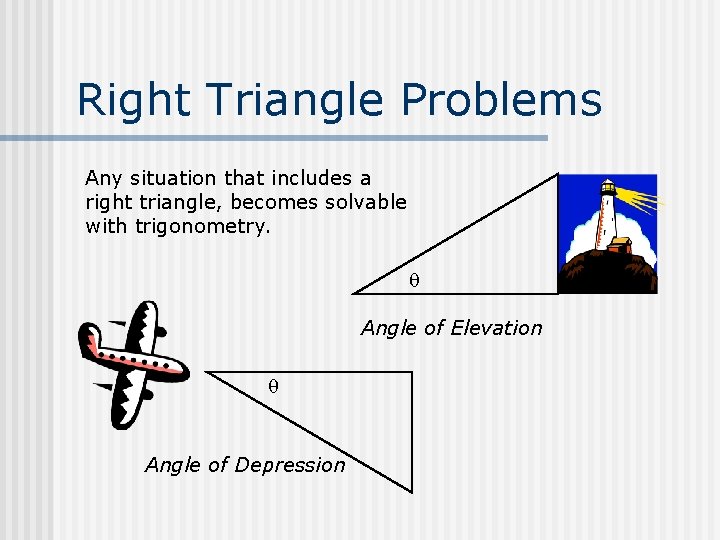 Right Triangle Problems

Any situation that includes a right triangle, becomes solvable with trigonometry.

$\theta$

Angle of Elevation

$\theta$

Angle of Depression